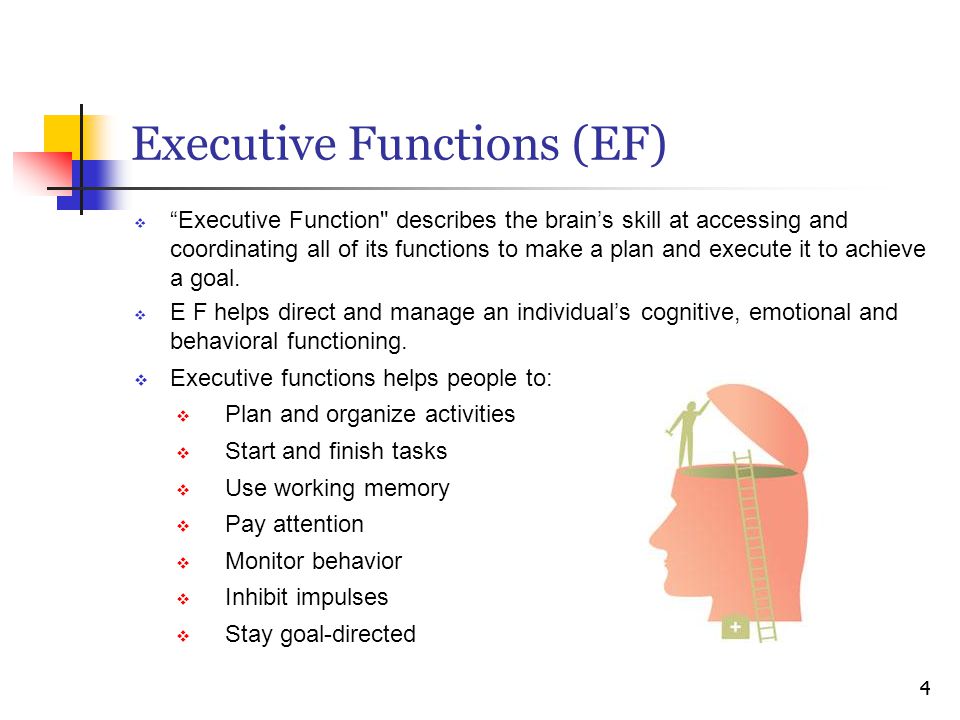 Executive Functions (EF)

❖ “Executive Function" describes the brain’s skill at accessing and coordinating all of its functions to make a plan and execute it to achieve a goal.

❖ E F helps direct and manage an individual’s cognitive, emotional and behavioral functioning.

❖ Executive functions helps people to:

❖ Plan and organize activities

❖ Start and finish tasks

❖ Use working memory

❖ Pay attention

❖ Monitor behavior

❖ Inhibit impulses

❖ Stay goal-directed

4